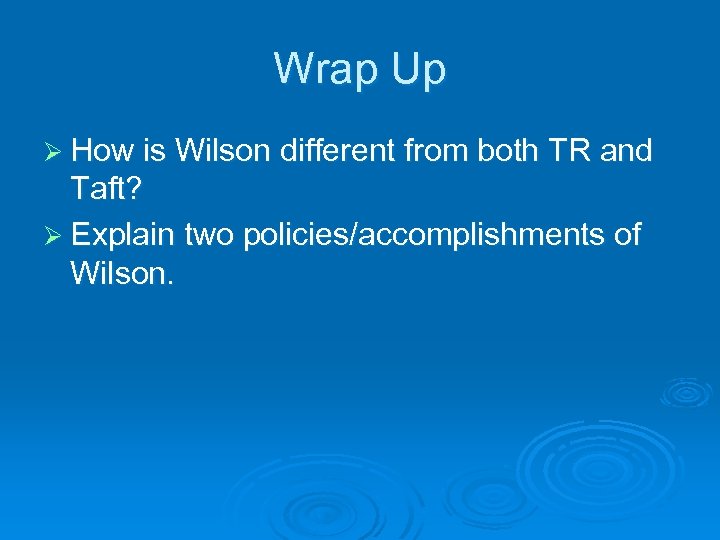 Wrap Up

➢ How is Wilson different from both TR and Taft?

➢ Explain two policies/accomplishments of Wilson.